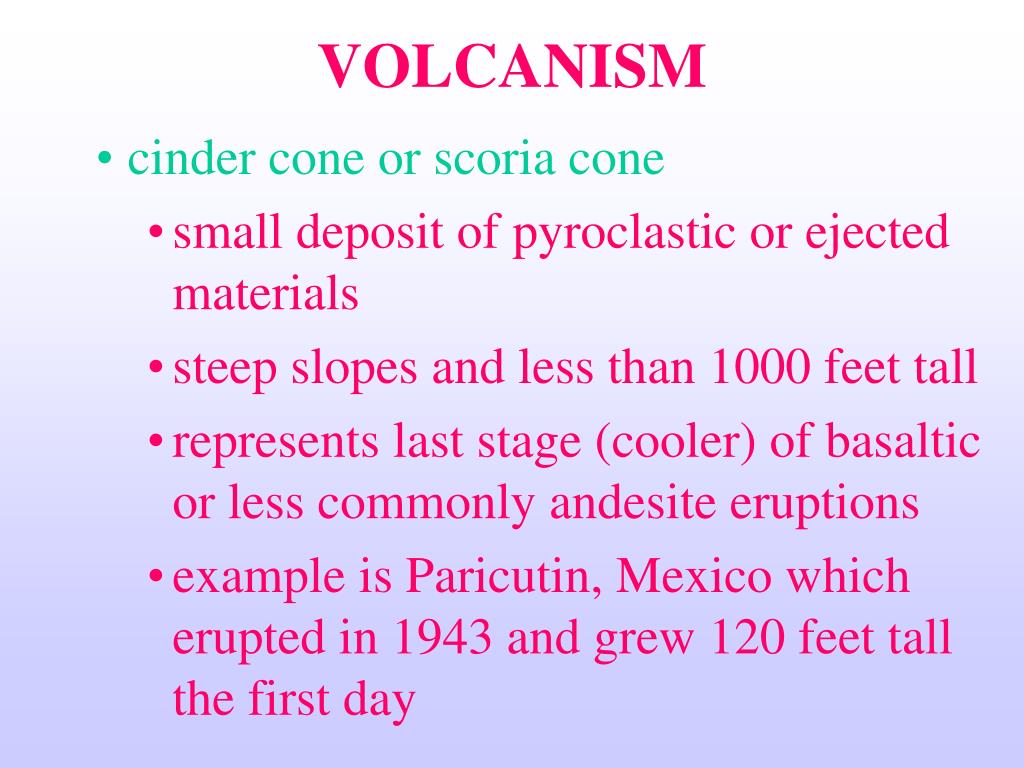 VOLCANISM

• cinder cone or scoria cone

• small deposit of pyroclastic or ejected materials

• steep slopes and less than 1000 feet tall

• represents last stage (cooler) of basaltic or less commonly andesite eruptions

• example is Paricutin, Mexico which erupted in 1943 and grew 120 feet tall the first day